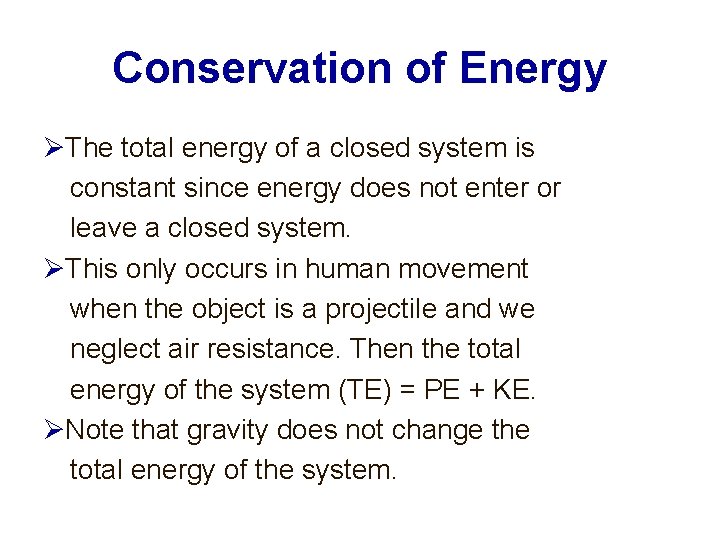 Conservation of Energy

➢The total energy of a closed system is constant since energy does not enter or leave a closed system.

➢This only occurs in human movement when the object is a projectile and we neglect air resistance. Then the total energy of the system (TE) = PE + KE.

➢Note that gravity does not change the total energy of the system.